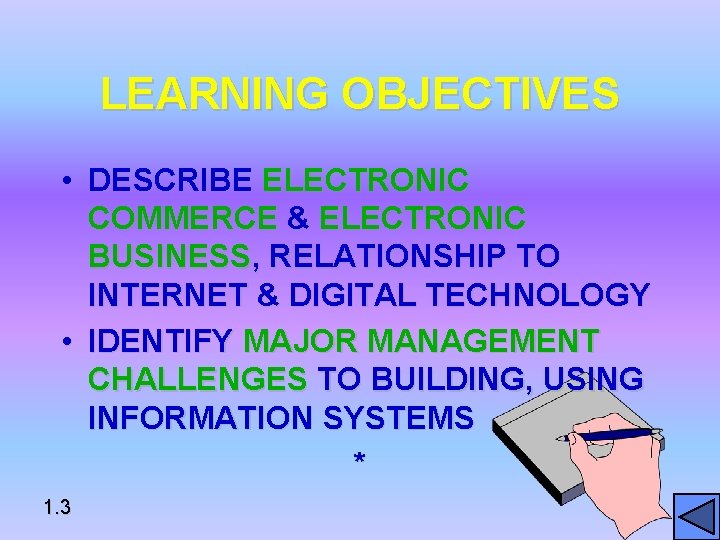 LEARNING OBJECTIVES

• DESCRIBE ELECTRONIC COMMERCE & ELECTRONIC BUSINESS, RELATIONSHIP TO INTERNET & DIGITAL TECHNOLOGY

• IDENTIFY MAJOR MANAGEMENT CHALLENGES TO BUILDING, USING INFORMATION SYSTEMS

*

1.3